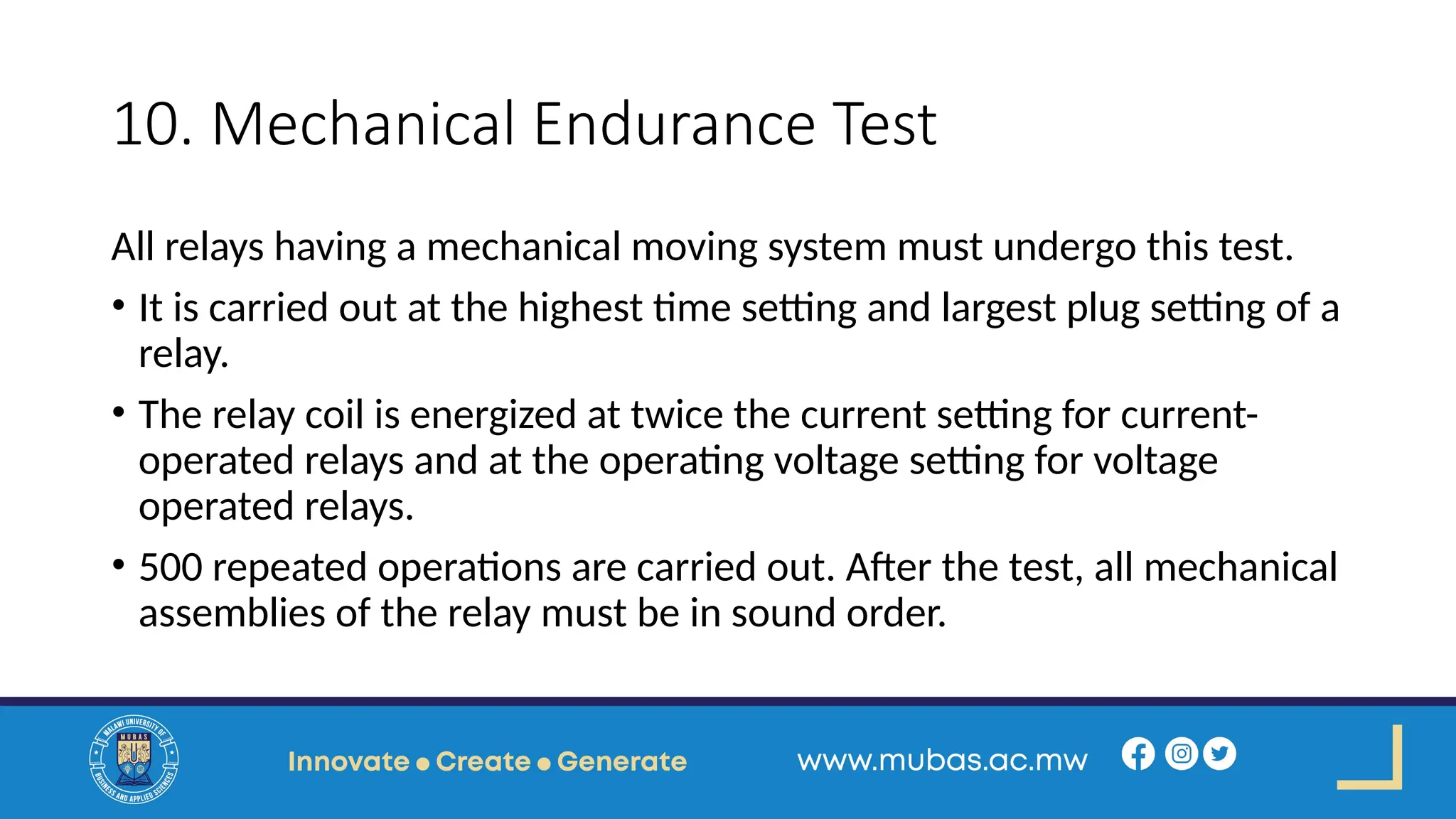 10. Mechanical Endurance Test

All relays having a mechanical moving system must undergo this test.

• It is carried out at the highest time setting and largest plug setting of a relay.

• The relay coil is energized at twice the current setting for current-operated relays and at the operating voltage setting for voltage operated relays.

• 500 repeated operations are carried out. After the test, all mechanical assemblies of the relay must be in sound order.

MALAWI UNIVERSITY OF BUSINESS AND APPLIED SCIENCES MUBAS

Innovate • Create • Generate

www.mubas.ac.mw